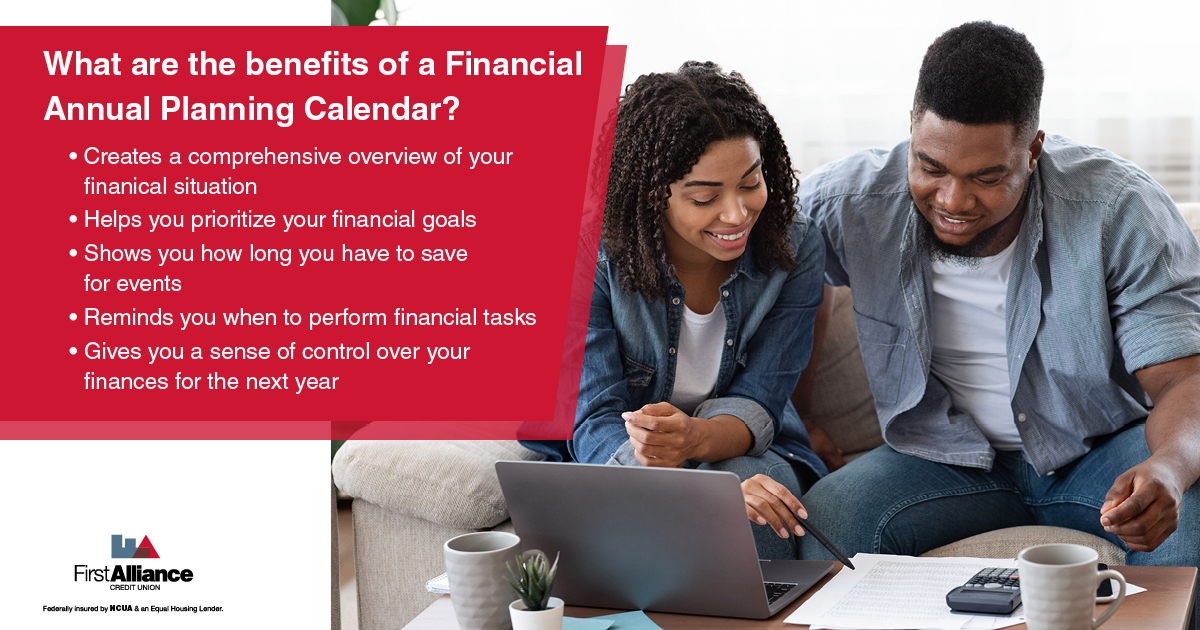 What are the benefits of a Financial Annual Planning Calendar?

• Creates a comprehensive overview of your finanical situation
• Helps you prioritize your financial goals
• Shows you how long you have to save for events
• Reminds you when to perform financial tasks
• Gives you a sense of control over your finances for the next year

FirstAlliance
CREDIT UNION

Federally insured by NCUA & an Equal Housing Lender.